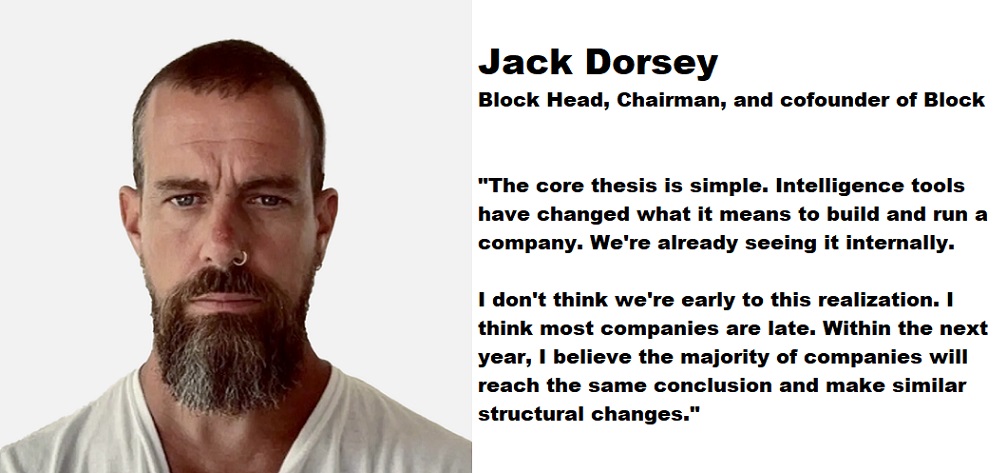 Jack Dorsey

Block Head, Chairman, and cofounder of Block

"The core thesis is simple. Intelligence tools have changed what it means to build and run a company. We're already seeing it internally.

I don't think we're early to this realization. I think most companies are late. Within the next year, I believe the majority of companies will reach the same conclusion and make similar structural changes."